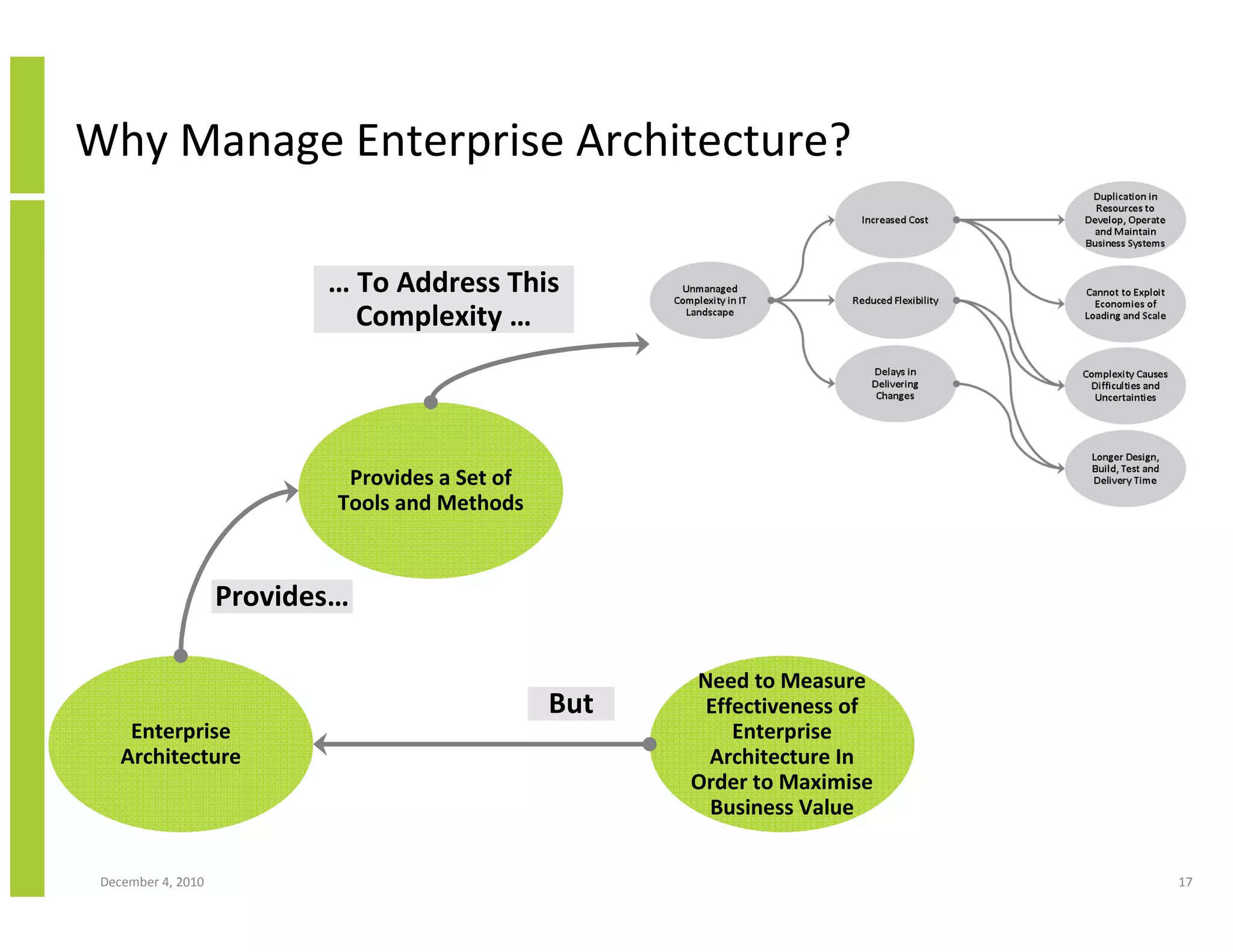 Why Manage Enterprise Architecture?

… To Address This Complexity …

Unmanaged Complexity in IT Landscape

Increased Cost

Reduced Flexibility

Delays in Delivering Changes

Duplication in Resources to Develop, Operate and Maintain Business Systems

Cannot to Exploit Economies of Loading and Scale

Complexity Causes Difficulties and Uncertainties

Longer Design, Build, Test and Delivery Time

Provides a Set of Tools and Methods

Provides…

Enterprise Architecture

But

Need to Measure Effectiveness of Enterprise Architecture In Order to Maximise Business Value

December 4, 2010

17